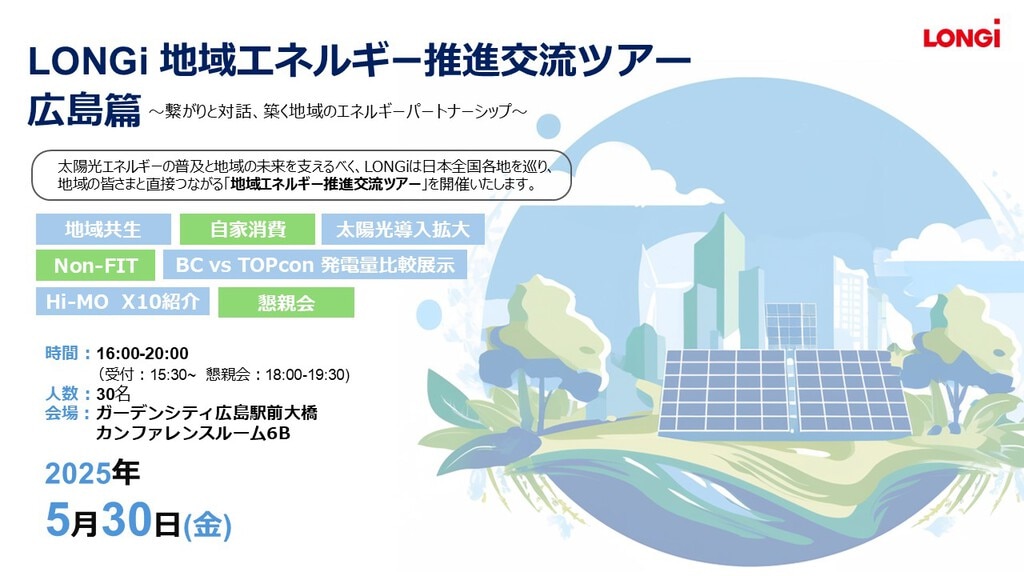 LONGi

LONGi 地域エネルギー推進交流ツアー

広島篇 ～繋がりと対話、築く地域のエネルギーパートナーシップ～

太陽光エネルギーの普及と地域の未来を支えるべく、LONGiは日本全国各地を巡り、地域の皆さまと直接つながる「地域エネルギー推進交流ツアー」を開催いたします。

地域共生

自家消費

太陽光導入拡大

Non-FIT

BC vs TOPcon 発電量比較展示

Hi-MO X10紹介

懇親会

時間：16:00-20:00
（受付：15:30~ 懇親会：18:00-19:30)
人数：30名
会場：ガーデンシティ広島駅前大橋
カンファレンスルーム6B

2025年
5月30日(金)